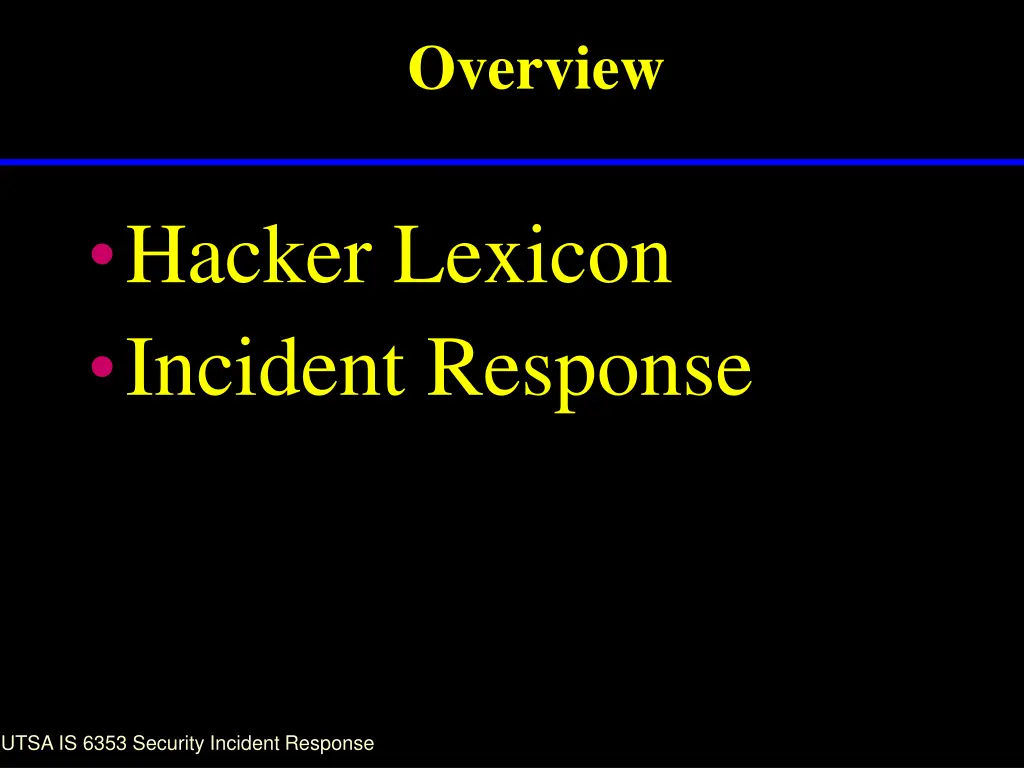 Overview

• Hacker Lexicon
• Incident Response

UTSA IS 6353 Security Incident Response